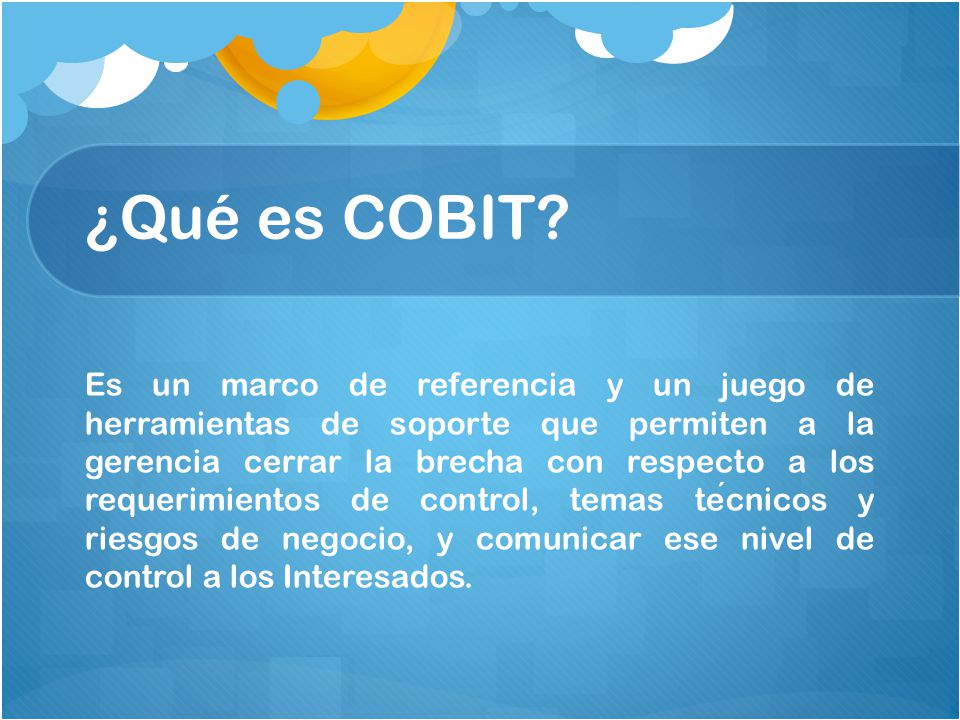 ¿Qué es COBIT?

Es un marco de referencia y un juego de herramientas de soporte que permiten a la gerencia cerrar la brecha con respecto a los requerimientos de control, temas técnicos y riesgos de negocio, y comunicar ese nivel de control a los Interesados.